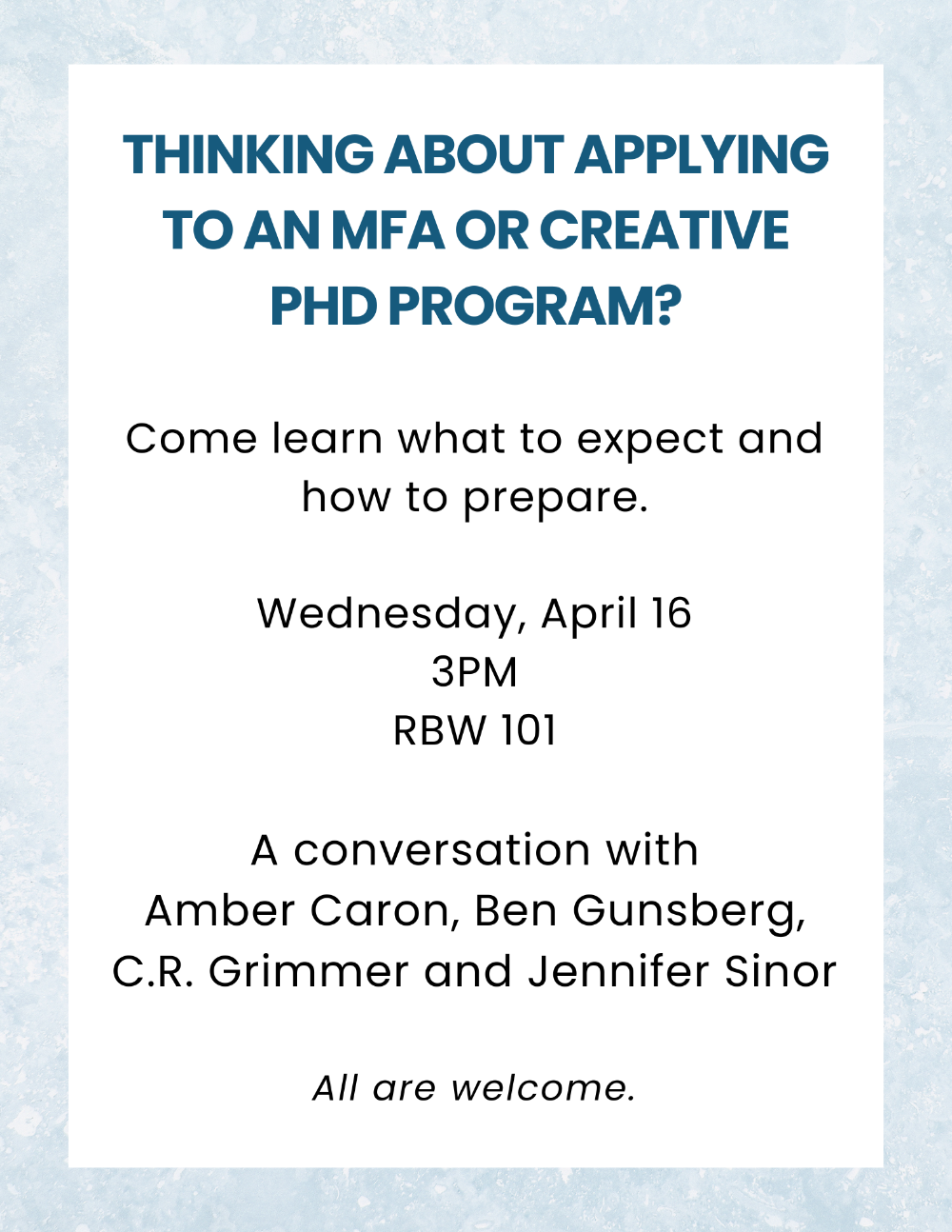 THINKING ABOUT APPLYING TO AN MFA OR CREATIVE PHD PROGRAM?

Come learn what to expect and how to prepare.

Wednesday, April 16
3PM
RBW 101

A conversation with
Amber Caron, Ben Gunsberg,
C.R. Grimmer and Jennifer Sinor

All are welcome.